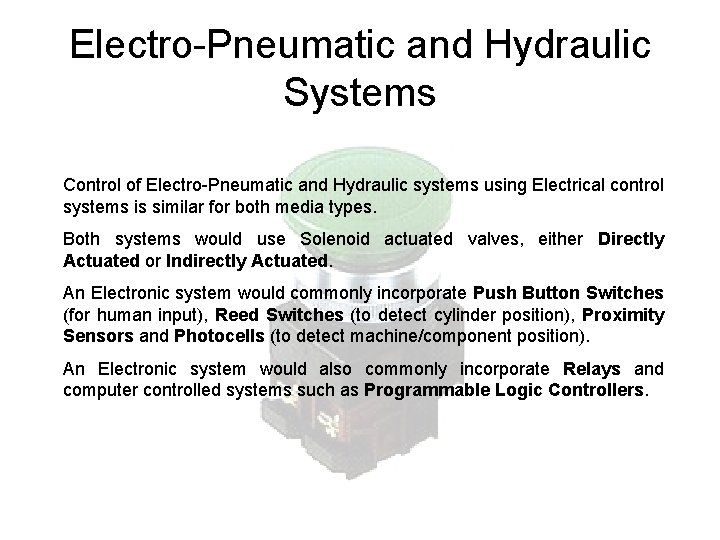 Electro-Pneumatic and Hydraulic Systems

Control of Electro-Pneumatic and Hydraulic systems using Electrical control systems is similar for both media types.

Both systems would use Solenoid actuated valves, either Directly Actuated or Indirectly Actuated.

An Electronic system would commonly incorporate Push Button Switches (for human input), Reed Switches (to detect cylinder position), Proximity Sensors and Photocells (to detect machine/component position).

An Electronic system would also commonly incorporate Relays and computer controlled systems such as Programmable Logic Controllers.